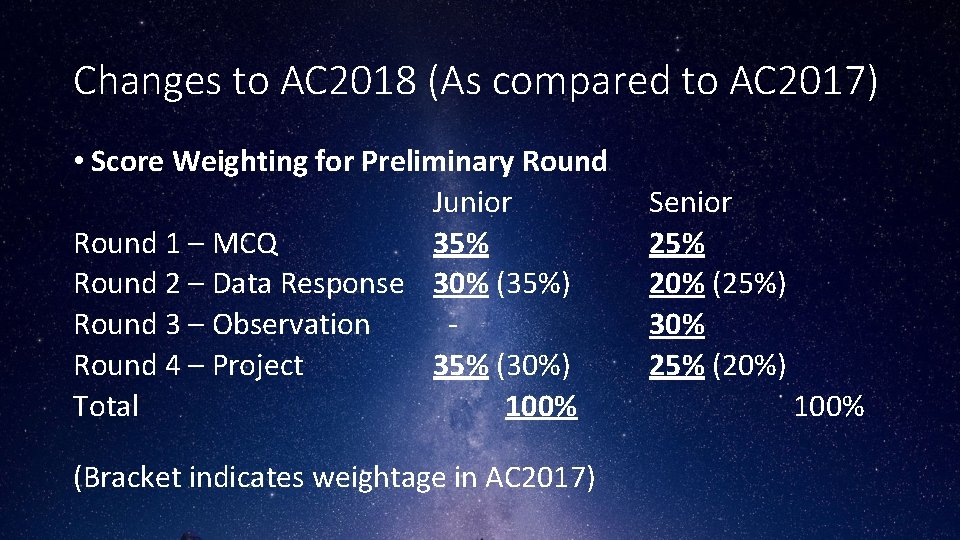 Changes to AC2018 (As compared to AC2017)

• Score Weighting for Preliminary Round

| | Junior | Senior |
|---|---|---|
| Round 1 – MCQ | 35% | 25% |
| Round 2 – Data Response | 30% (35%) | 20% (25%) |
| Round 3 – Observation | - | 30% |
| Round 4 – Project | 35% (30%) | 25% (20%) |
| Total | 100% | 100% |

(Bracket indicates weightage in AC2017)